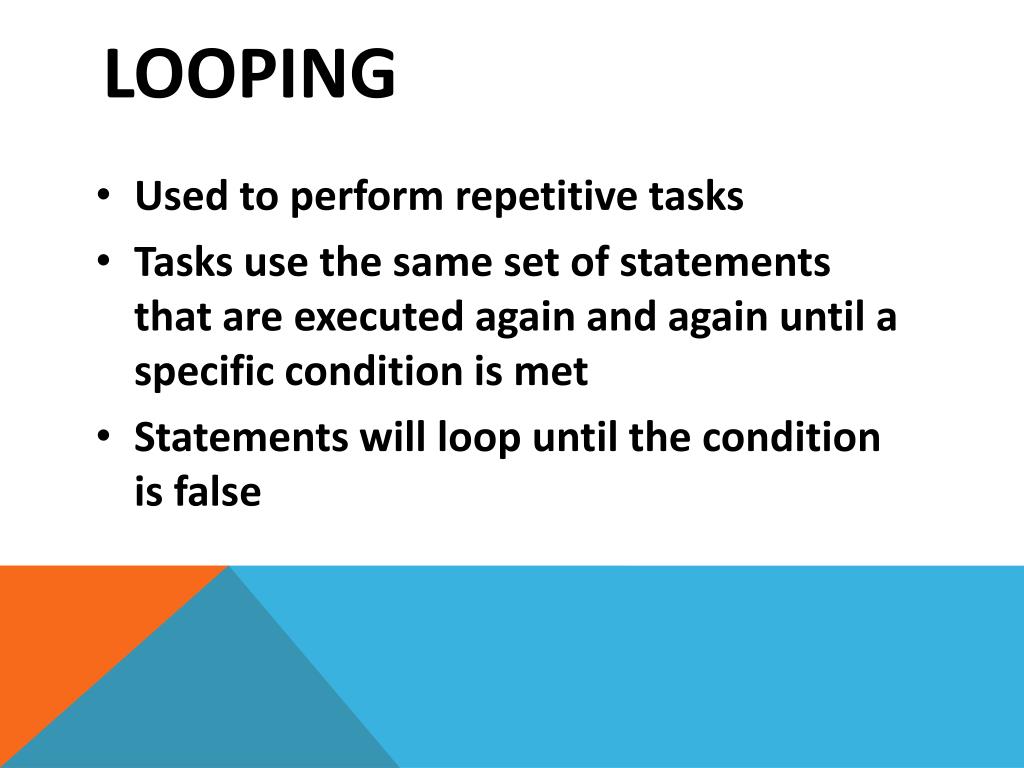 LOOPING

• Used to perform repetitive tasks
• Tasks use the same set of statements that are executed again and again until a specific condition is met
• Statements will loop until the condition is false